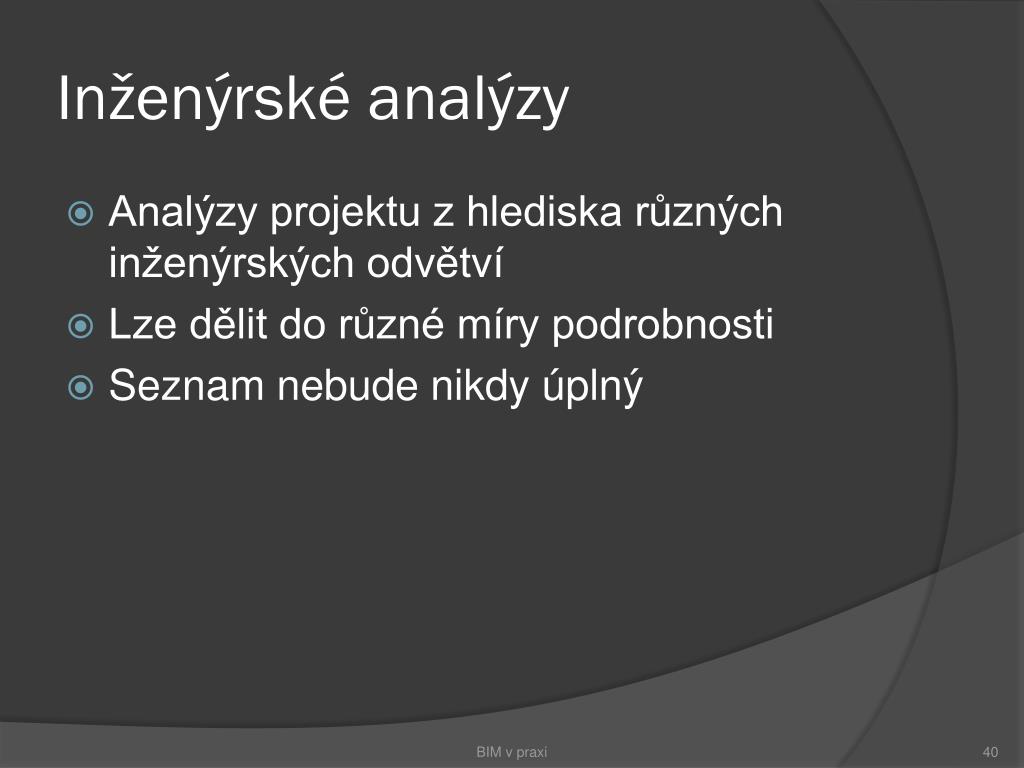 Inženýrské analýzy

Analýzy projektu z hlediska různých inženýrských odvětví
Lze dělit do různé míry podrobnosti
Seznam nebude nikdy úplný

BIM v praxi

40